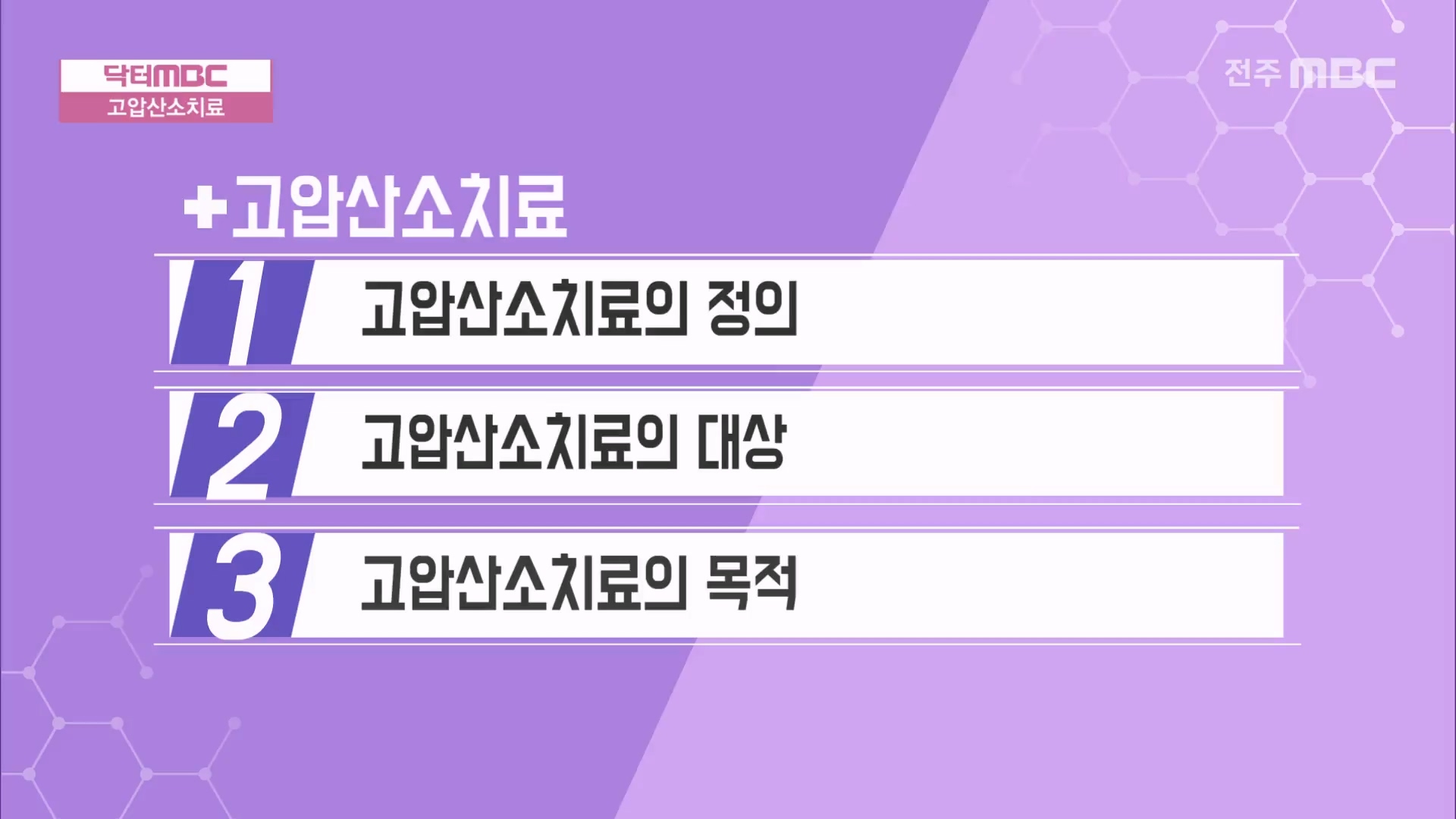 닥터MBC
고압산소치료

전주 MBC

+고압산소치료

1 고압산소치료의 정의

2 고압산소치료의 대상

3 고압산소치료의 목적